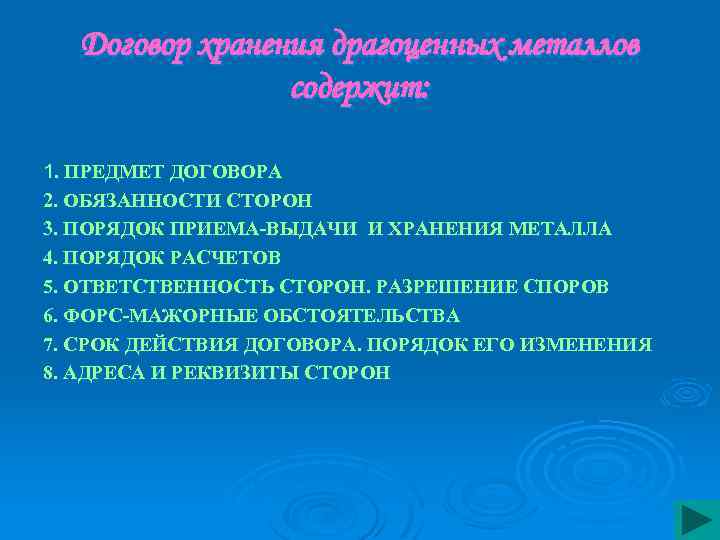 Договор хранения драгоценных металлов содержит:

1. ПРЕДМЕТ ДОГОВОРА
2. ОБЯЗАННОСТИ СТОРОН
3. ПОРЯДОК ПРИЕМА-ВЫДАЧИ И ХРАНЕНИЯ МЕТАЛЛА
4. ПОРЯДОК РАСЧЕТОВ
5. ОТВЕТСТВЕННОСТЬ СТОРОН. РАЗРЕШЕНИЕ СПОРОВ
6. ФОРС-МАЖОРНЫЕ ОБСТОЯТЕЛЬСТВА
7. СРОК ДЕЙСТВИЯ ДОГОВОРА. ПОРЯДОК ЕГО ИЗМЕНЕНИЯ
8. АДРЕСА И РЕКВИЗИТЫ СТОРОН